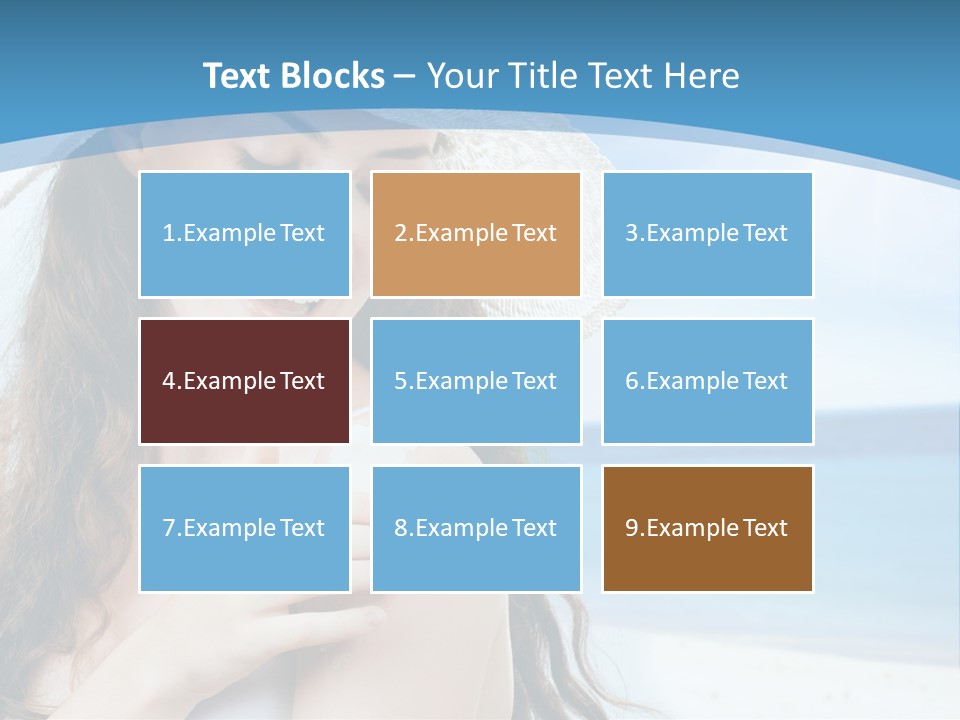 Text Blocks – Your Title Text Here

1.Example Text

2.Example Text

3.Example Text

4.Example Text

5.Example Text

6.Example Text

7.Example Text

8.Example Text

9.Example Text